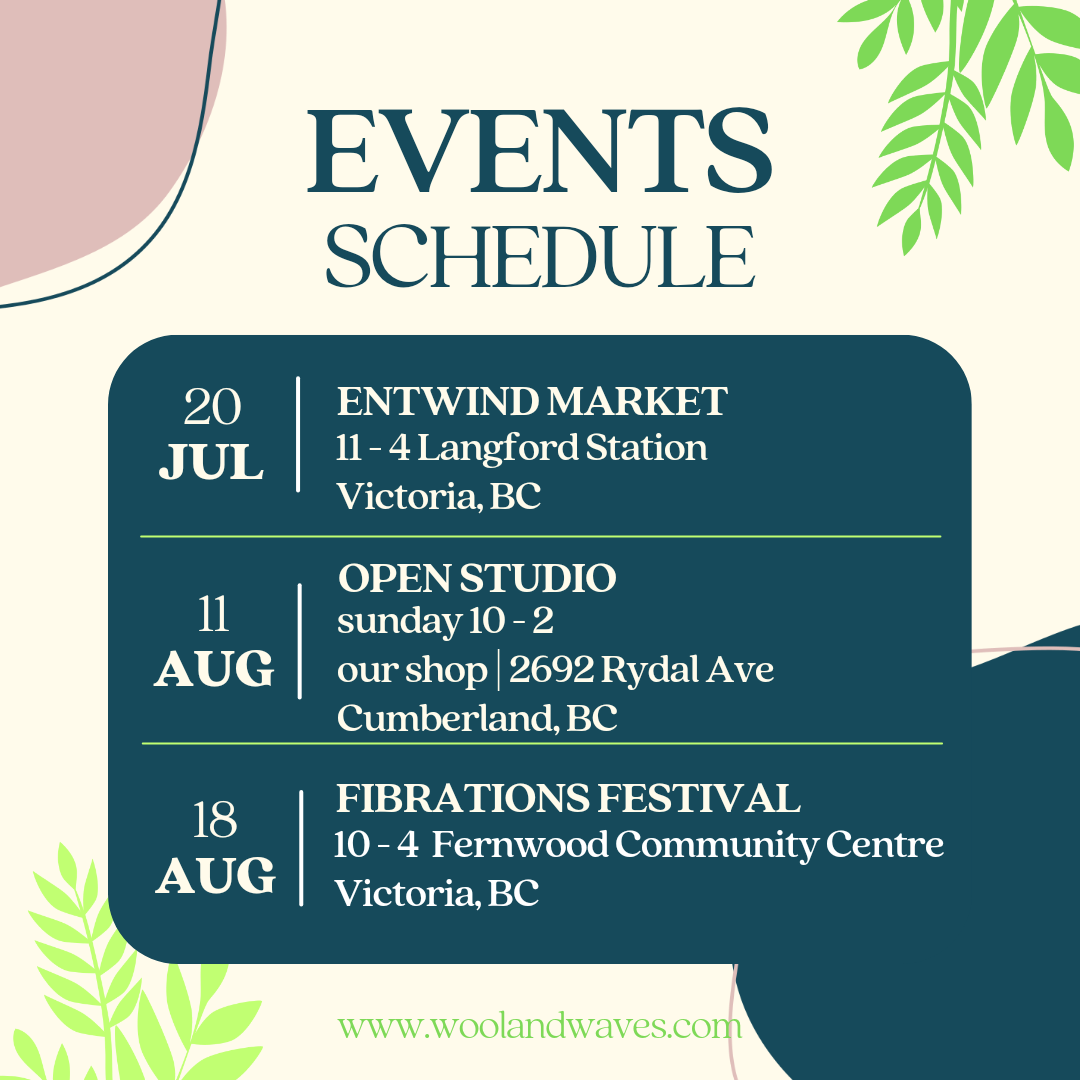 EVENTS
SCHEDULE

20
JUL

ENTWIND MARKET
11 - 4 Langford Station
Victoria, BC

11
AUG

OPEN STUDIO
sunday 10 - 2
our shop | 2692 Rydal Ave
Cumberland, BC

18
AUG

FIBRATIONS FESTIVAL
10 - 4 Fernwood Community Centre
Victoria, BC

www.woolandwaves.com